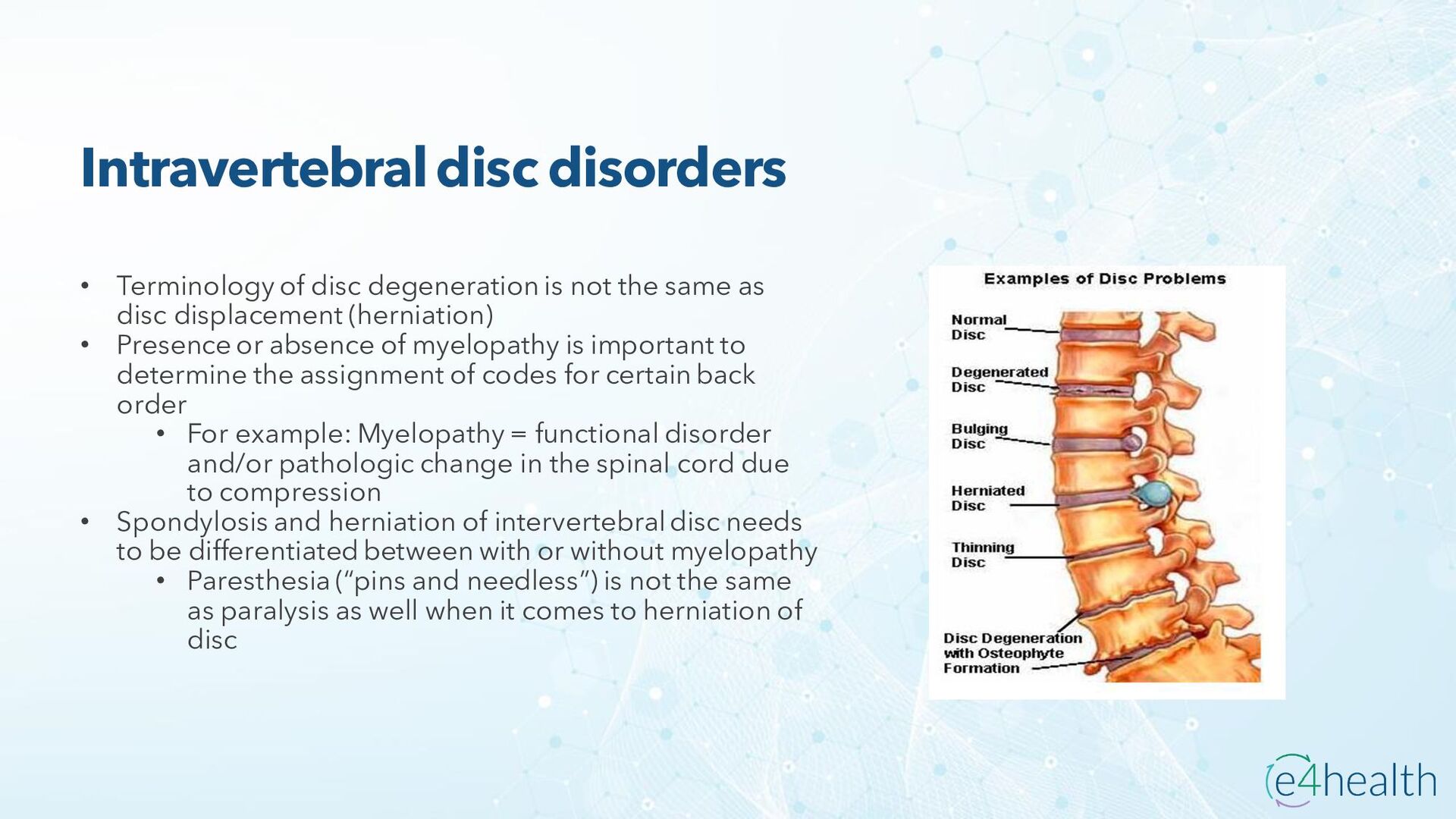 Intravertebral disc disorders

• Terminology of disc degeneration is not the same as disc displacement (herniation)
• Presence or absence of myelopathy is important to determine the assignment of codes for certain back order
  • For example: Myelopathy = functional disorder and/or pathologic change in the spinal cord due to compression
• Spondylosis and herniation of intervertebral disc needs to be differentiated between with or without myelopathy
  • Paresthesia ("pins and needless") is not the same as paralysis as well when it comes to herniation of disc

Examples of Disc Problems

Normal Disc

Degenerated Disc

Bulging Disc

Herniated Disc

Thinning Disc

Disc Degeneration with Osteophyte Formation

e4health